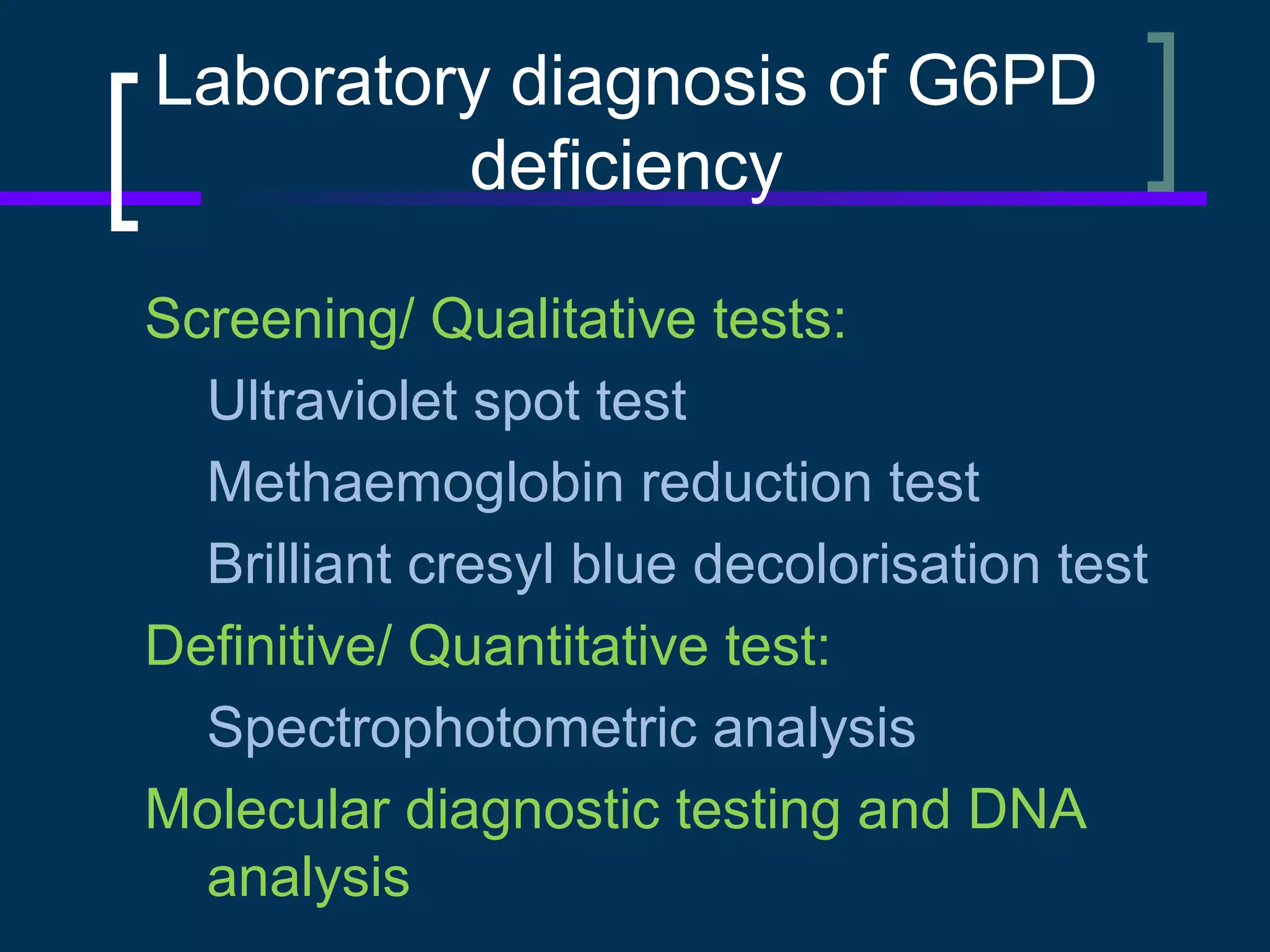 Laboratory diagnosis of G6PD deficiency

Screening/ Qualitative tests:

Ultraviolet spot test

Methaemoglobin reduction test

Brilliant cresyl blue decolorisation test

Definitive/ Quantitative test:

Spectrophotometric analysis

Molecular diagnostic testing and DNA analysis